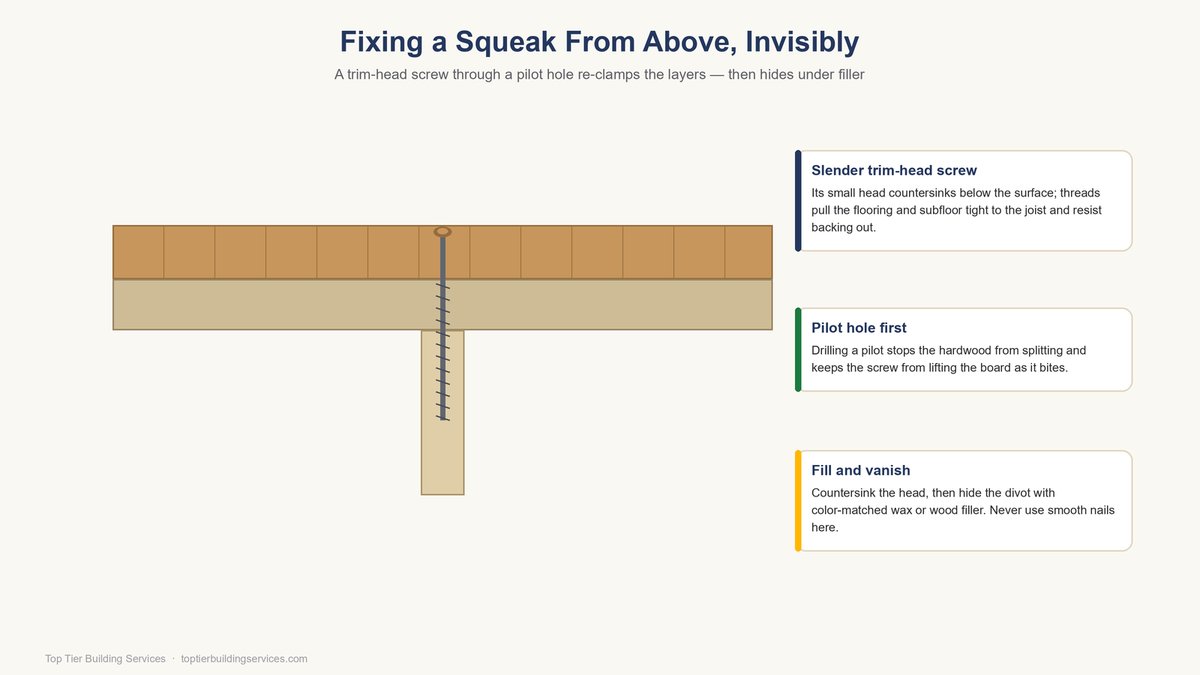 Fixing a Squeak From Above, Invisibly

A trim-head screw through a pilot hole re-clamps the layers — then hides under filler

Slender trim-head screw

Its small head countersinks below the surface; threads pull the flooring and subfloor tight to the joist and resist backing out.

Pilot hole first

Drilling a pilot stops the hardwood from splitting and keeps the screw from lifting the board as it bites.

Fill and vanish

Countersink the head, then hide the divot with color-matched wax or wood filler. Never use smooth nails here.

Top Tier Building Services · toptierbuildingservices.com